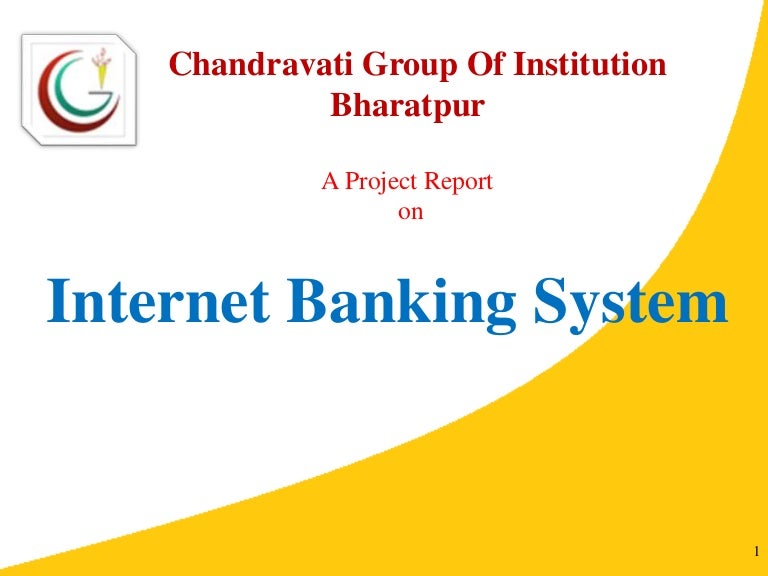 Chandravati Group Of Institution
Bharatpur

A Project Report
on

Internet Banking System

1